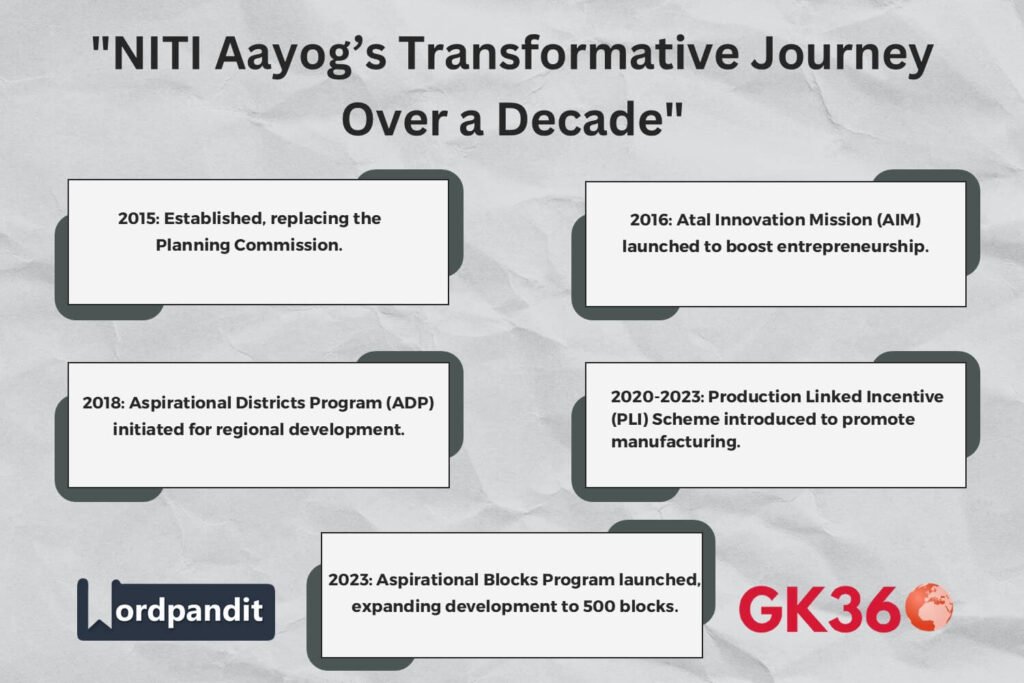 "NITI Aayog's Transformative Journey Over a Decade"

2015: Established, replacing the Planning Commission.

2016: Atal Innovation Mission (AIM) launched to boost entrepreneurship.

2018: Aspirational Districts Program (ADP) initiated for regional development.

2020-2023: Production Linked Incentive (PLI) Scheme introduced to promote manufacturing.

2023: Aspirational Blocks Program launched, expanding development to 500 blocks.

Wordpandit

GK360